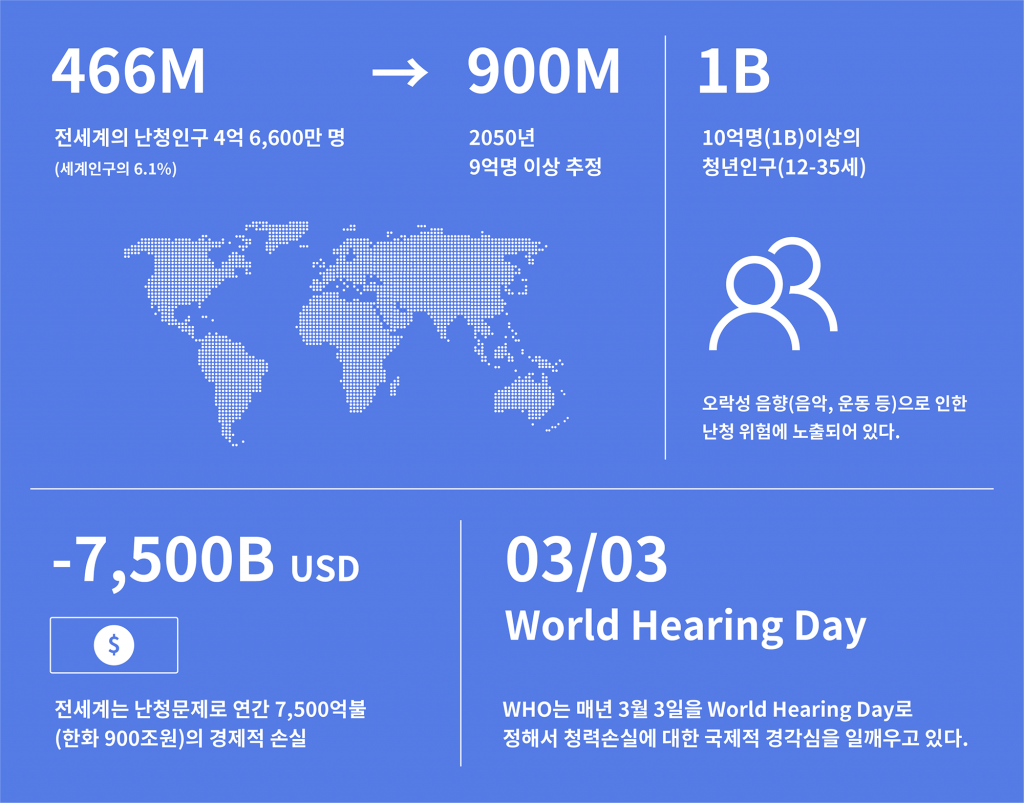 466M → 900M

전세계의 난청인구 4억 6,600만 명
(세계인구의 6.1%)

2050년
9억명 이상 추정

1B

10억명(1B)이상의
청년인구(12-35세)

오락성 음향(음악, 운동 등)으로 인한
난청 위험에 노출되어 있다.

-7,500B USD

$

전세계는 난청문제로 연간 7,500억불
(한화 900조원)의 경제적 손실

03/03
World Hearing Day

WHO는 매년 3월 3일을 World Hearing Day로
정해서 청력손실에 대한 국제적 경각심을 일깨우고 있다.